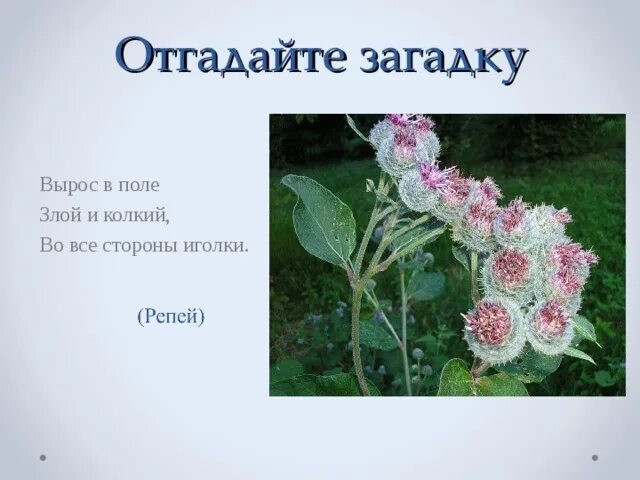 Отгадайте загадку

Вырос в поле
Злой и колкий,
Во все стороны иголки.

(Репей)